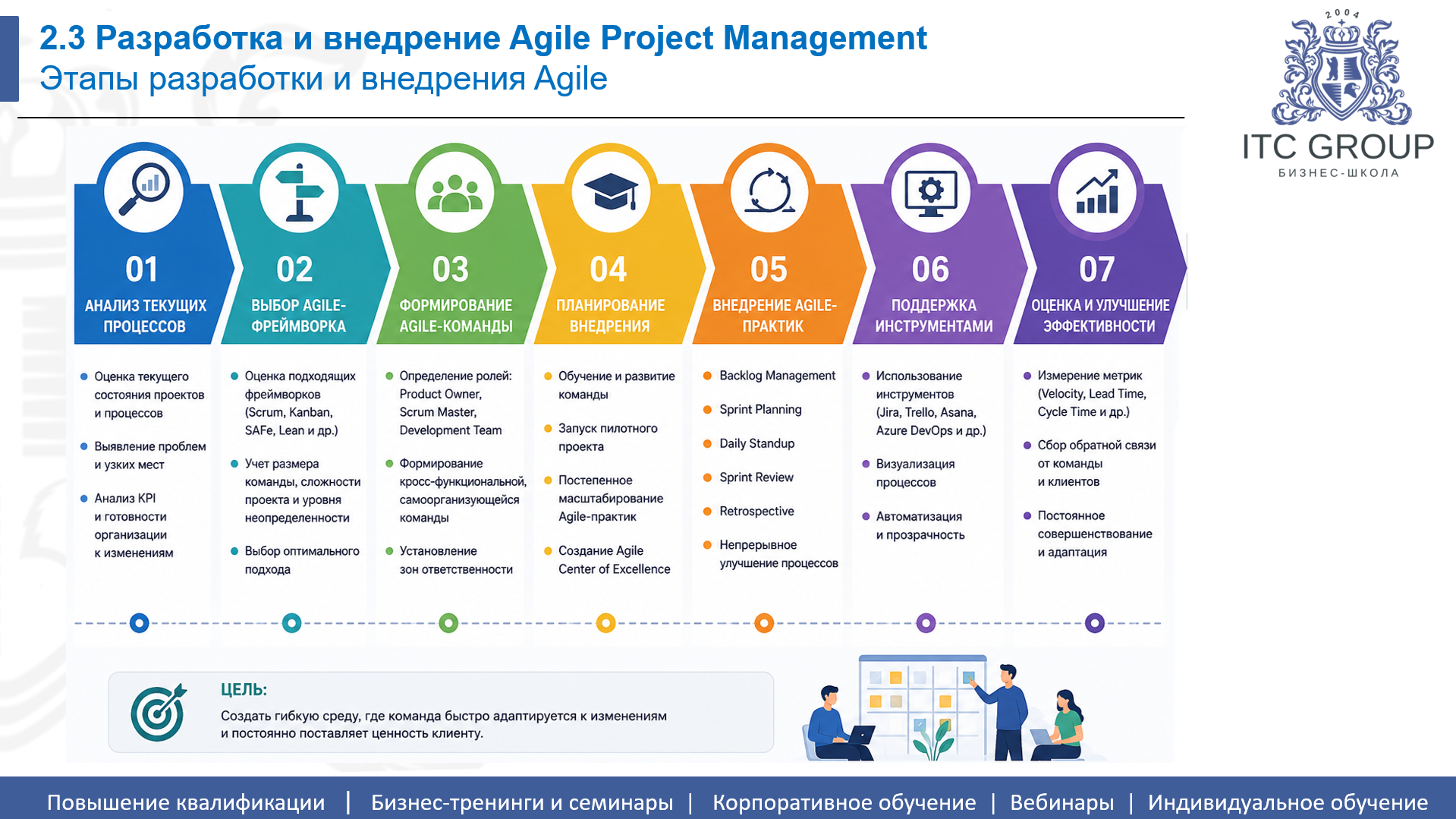 2.3 Разработка и внедрение Agile Project Management
Этапы разработки и внедрения Agile

2004
ITC GROUP
БИЗНЕС-ШКОЛА

01
АНАЛИЗ ТЕКУЩИХ ПРОЦЕССОВ
- Оценка текущего состояния проектов и процессов
- Выявление проблем и узких мест
- Анализ KPI и готовности организации к изменениям

02
ВЫБОР AGILE-ФРЕЙМВОРКА
- Оценка подходящих фреймворков (Scrum, Kanban, SAFe, Lean и др.)
- Учет размера команды, сложности проекта и уровня неопределенности
- Выбор оптимального подхода

03
ФОРМИРОВАНИЕ AGILE-КОМАНДЫ
- Определение ролей: Product Owner, Scrum Master, Development Team
- Формирование кросс-функциональной, самоорганизующейся команды
- Установление зон ответственности

04
ПЛАНИРОВАНИЕ ВНЕДРЕНИЯ
- Обучение и развитие команды
- Запуск пилотного проекта
- Постепенное масштабирование Agile-практик
- Создание Agile Center of Excellence

05
ВНЕДРЕНИЕ AGILE-ПРАКТИК
- Backlog Management
- Sprint Planning
- Daily Standup
- Sprint Review
- Retrospective
- Непрерывное улучшение процессов

06
ПОДДЕРЖКА ИНСТРУМЕНТАМИ
- Использование инструментов (Jira, Trello, Asana, Azure DevOps и др.)
- Визуализация процессов
- Автоматизация и прозрачность

07
ОЦЕНКА И УЛУЧШЕНИЕ ЭФФЕКТИВНОСТИ
- Измерение метрик (Velocity, Lead Time, Cycle Time и др.)
- Сбор обратной связи от команды и клиентов
- Постоянное совершенствование и адаптация

ЦЕЛЬ:
Создать гибкую среду, где команда быстро адаптируется к изменениям и постоянно поставляет ценность клиенту.

Повышение квалификации | Бизнес-тренинги и семинары | Корпоративное обучение | Вебинары | Индивидуальное обучение